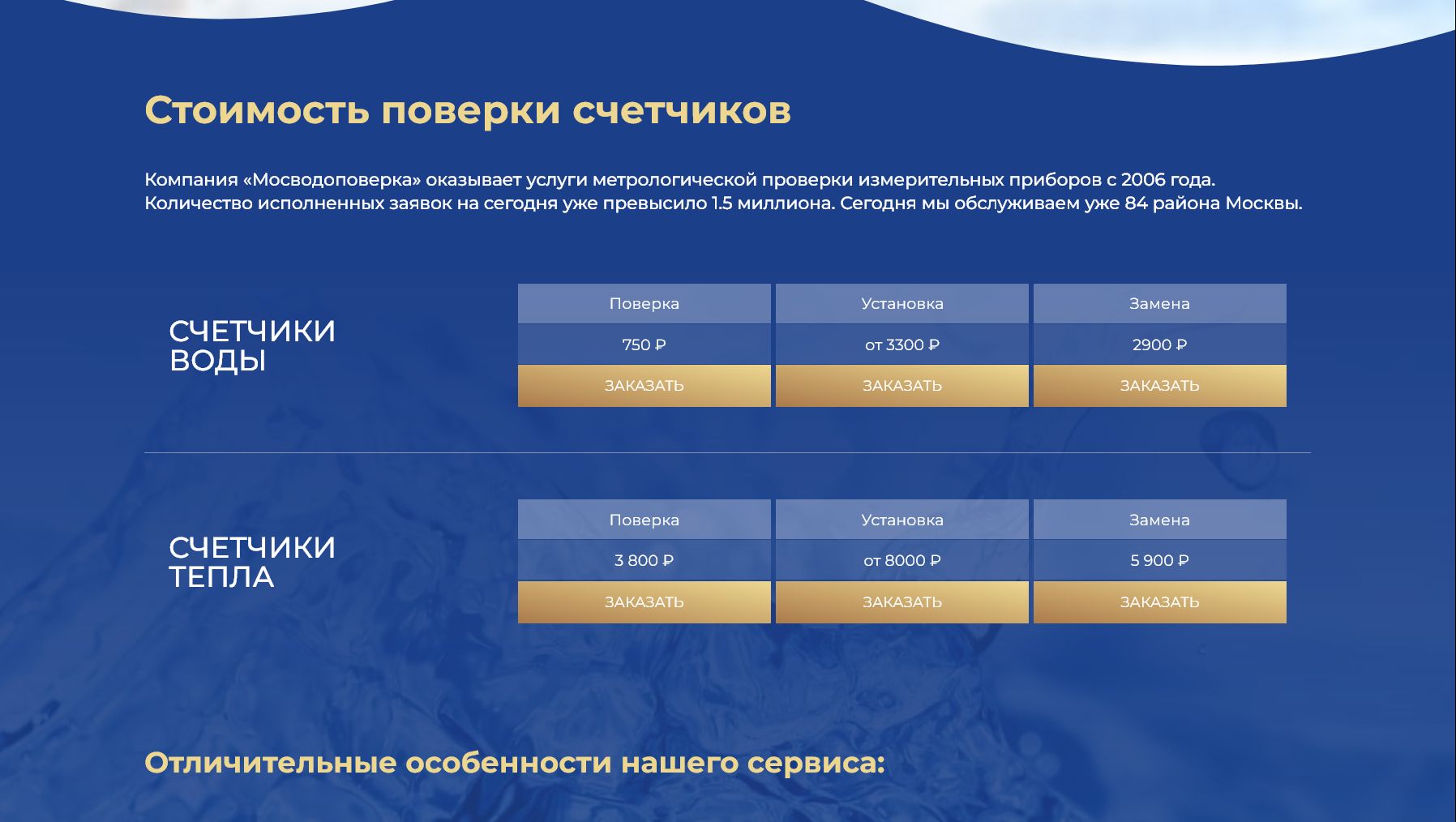 Стоимость поверки счетчиков

Компания «Мосводоповерка» оказывает услуги метрологической проверки измерительных приборов с 2006 года. Количество исполненных заявок на сегодня уже превысило 1.5 миллиона. Сегодня мы обслуживаем уже 84 района Москвы.

СЧЕТЧИКИ ВОДЫ

| Поверка | Установка | Замена |
|---|---|---|
| 750 ₽ | от 3300 ₽ | 2900 ₽ |
| ЗАКАЗАТЬ | ЗАКАЗАТЬ | ЗАКАЗАТЬ |

СЧЕТЧИКИ ТЕПЛА

| Поверка | Установка | Замена |
|---|---|---|
| 3 800 ₽ | от 8000 ₽ | 5 900 ₽ |
| ЗАКАЗАТЬ | ЗАКАЗАТЬ | ЗАКАЗАТЬ |

Отличительные особенности нашего сервиса: